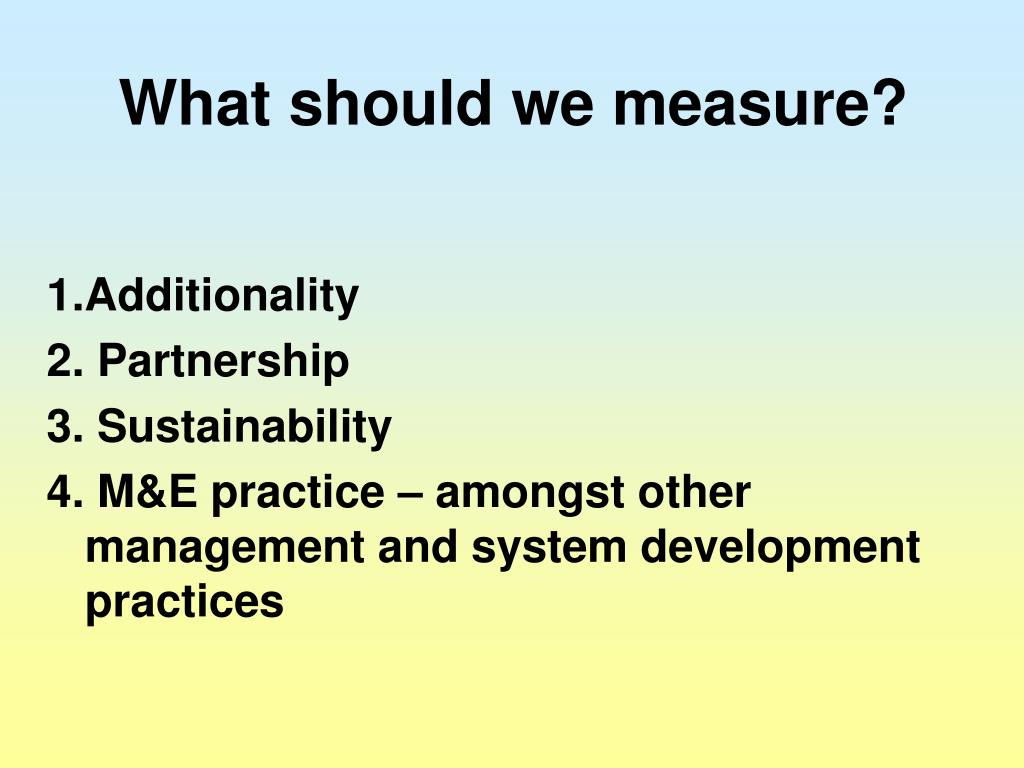 What should we measure?

1.Additionality
2. Partnership
3. Sustainability
4. M&E practice – amongst other management and system development practices